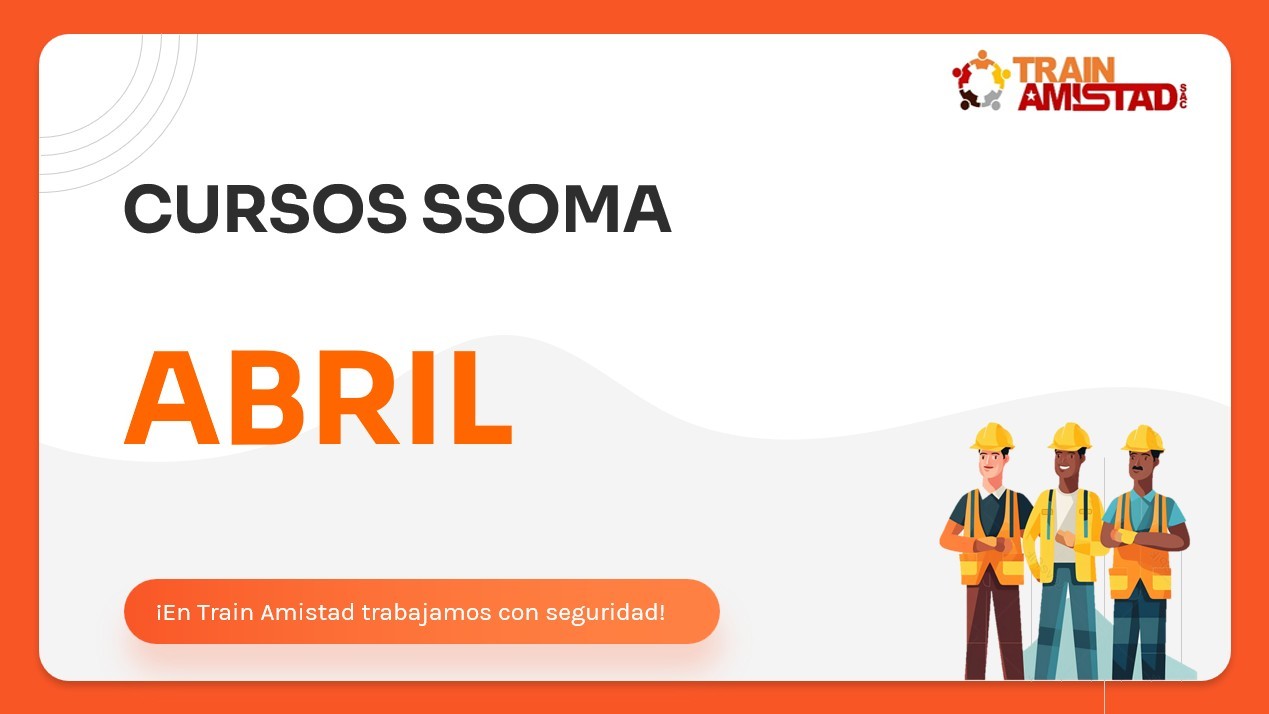 TRAIN AMISTAD SAC

CURSOS SSOMA

ABRIL

¡En Train Amistad trabajamos con seguridad!